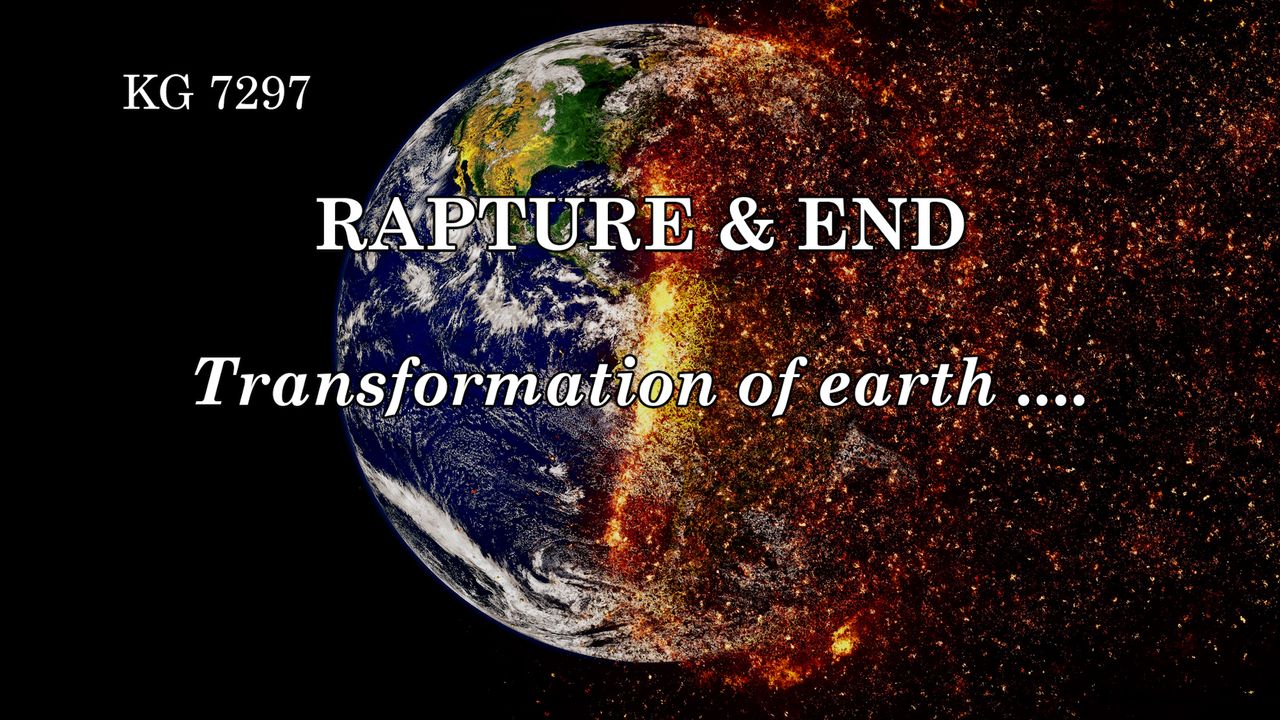 KG 7297

RAPTURE & END

Transformation of earth ....